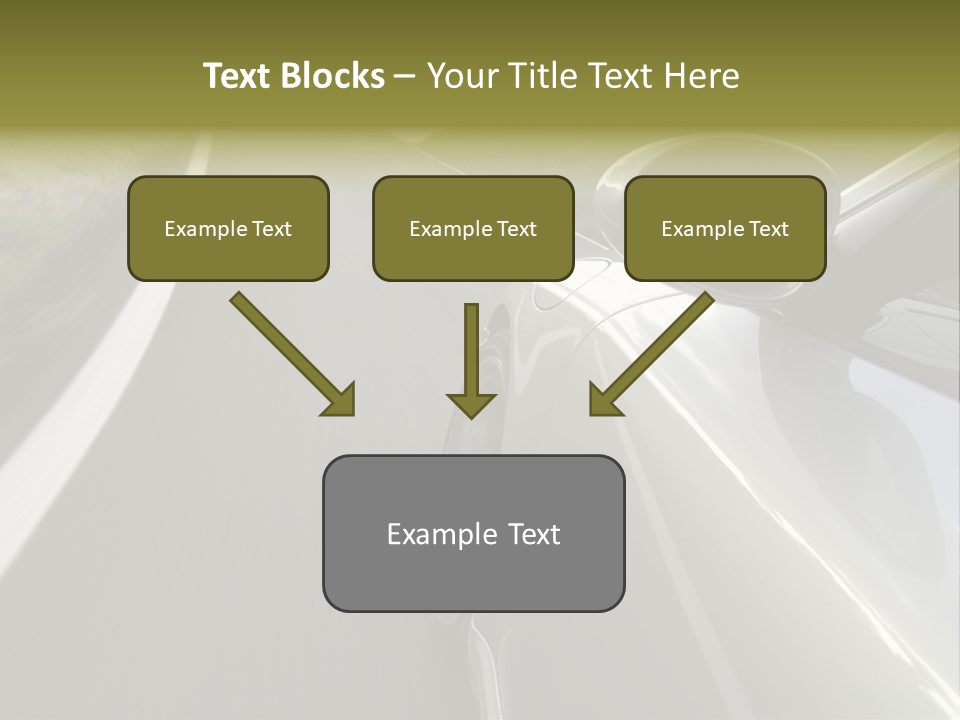 Text Blocks – Your Title Text Here

Example Text

Example Text

Example Text

Example Text